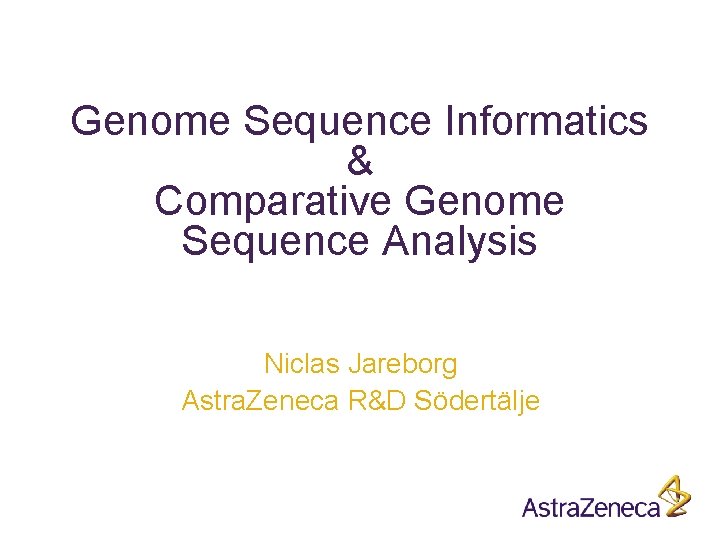 Genome Sequence Informatics
&
Comparative Genome
Sequence Analysis

Niclas Jareborg
AstraZeneca R&D Södertälje

AstraZeneca